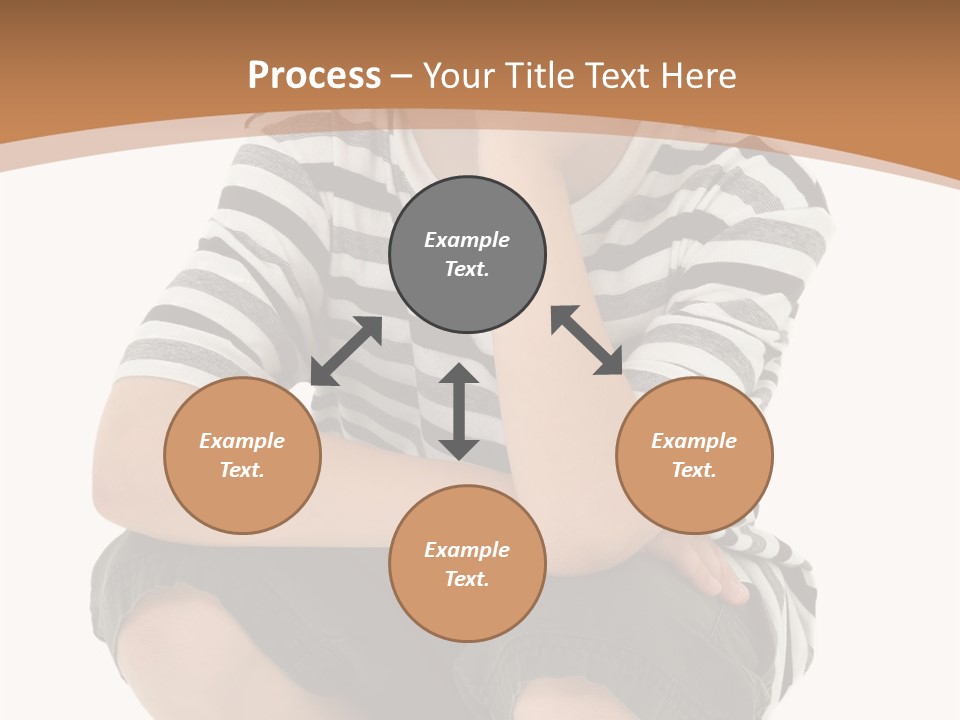 Process – Your Title Text Here

Example Text.

Example Text.

Example Text.

Example Text.